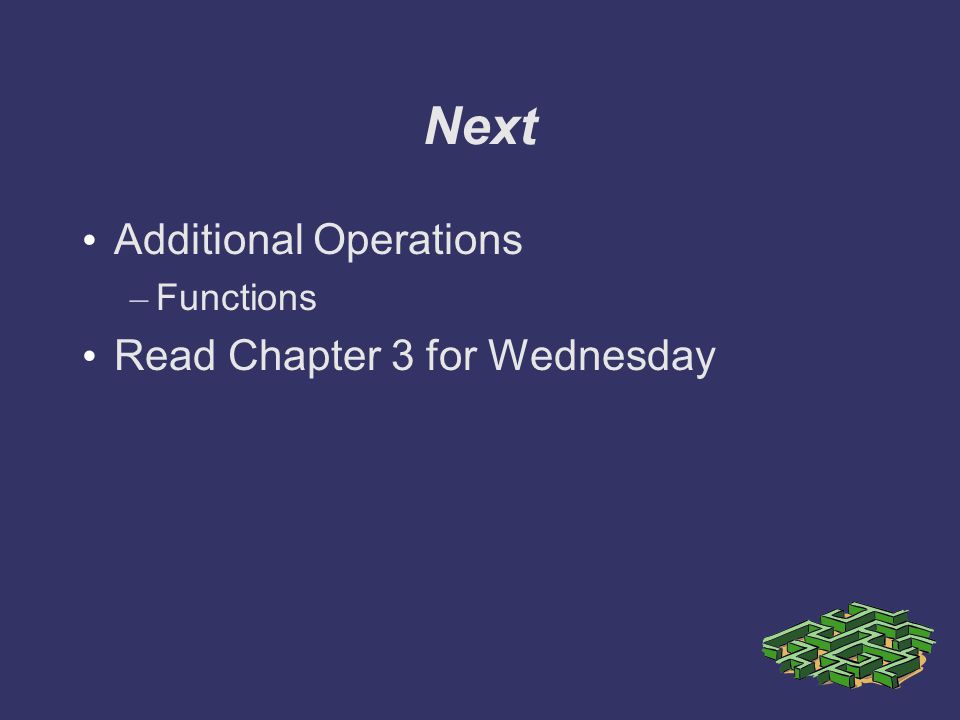 Next

• Additional Operations
  – Functions
• Read Chapter 3 for Wednesday